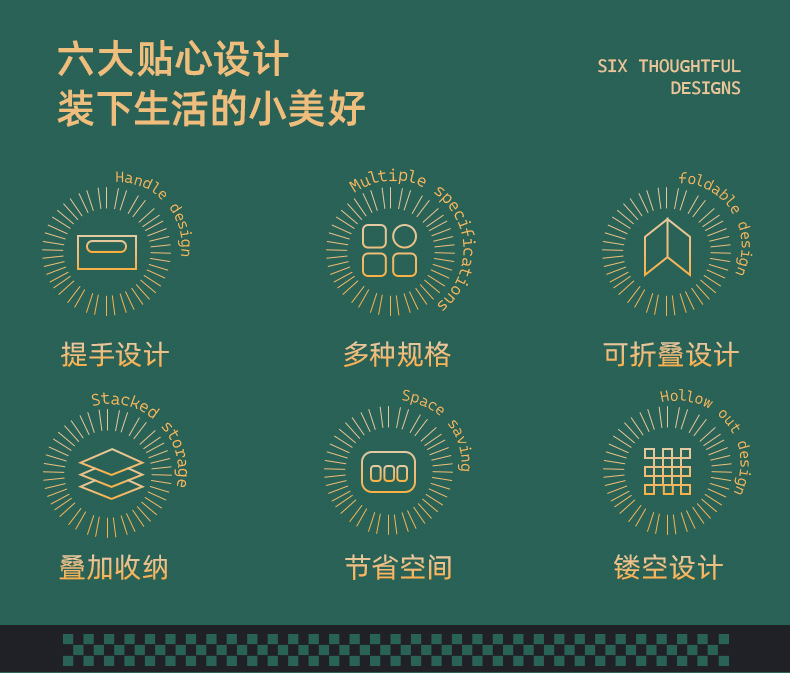 六大贴心设计
装下生活的小美好

SIX THOUGHTFUL DESIGNS

Handle design

提手设计

Multiple specifications

多种规格

foldable design

可折叠设计

Stacked storage

叠加收纳

Space saving

节省空间

Hollow out design

镂空设计